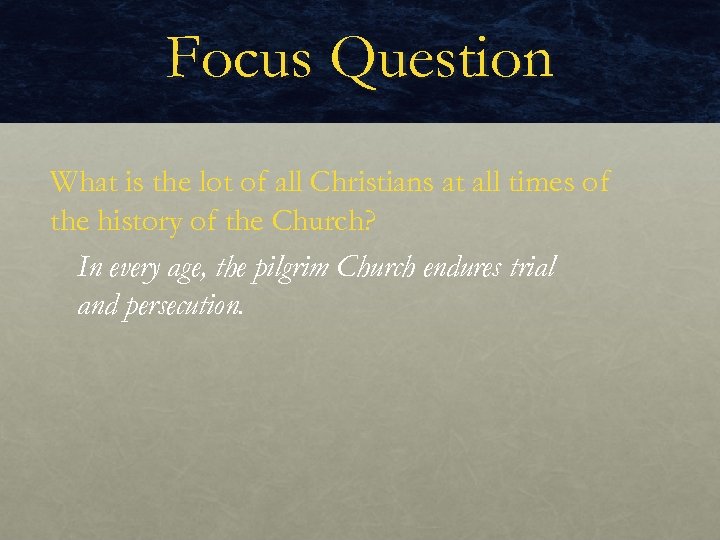 Focus Question

What is the lot of all Christians at all times of the history of the Church?

In every age, the pilgrim Church endures trial and persecution.